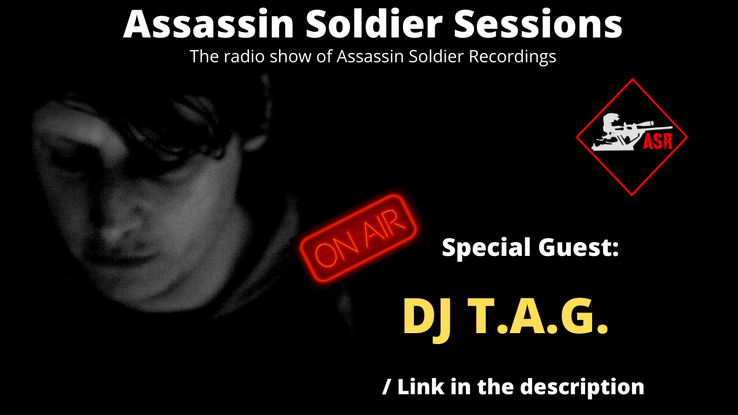 Assassin Soldier Sessions

The radio show of Assassin Soldier Recordings

ASR

ON AIR

Special Guest:

DJ T.A.G.

/ Link in the description